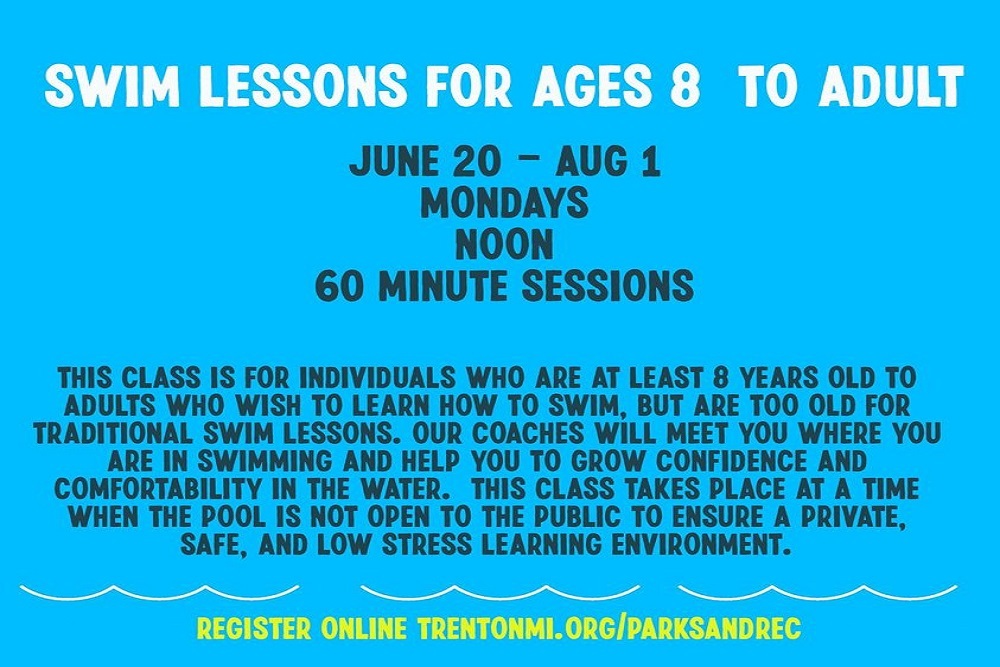 SWIM LESSONS FOR AGES 8 TO ADULT

JUNE 20 - AUG 1
MONDAYS
NOON
60 MINUTE SESSIONS

THIS CLASS IS FOR INDIVIDUALS WHO ARE AT LEAST 8 YEARS OLD TO ADULTS WHO WISH TO LEARN HOW TO SWIM, BUT ARE TOO OLD FOR TRADITIONAL SWIM LESSONS. OUR COACHES WILL MEET YOU WHERE YOU ARE IN SWIMMING AND HELP YOU TO GROW CONFIDENCE AND COMFORTABILITY IN THE WATER. THIS CLASS TAKES PLACE AT A TIME WHEN THE POOL IS NOT OPEN TO THE PUBLIC TO ENSURE A PRIVATE, SAFE, AND LOW STRESS LEARNING ENVIRONMENT.

REGISTER ONLINE TRENTONMI.ORG/PARKSANDREC